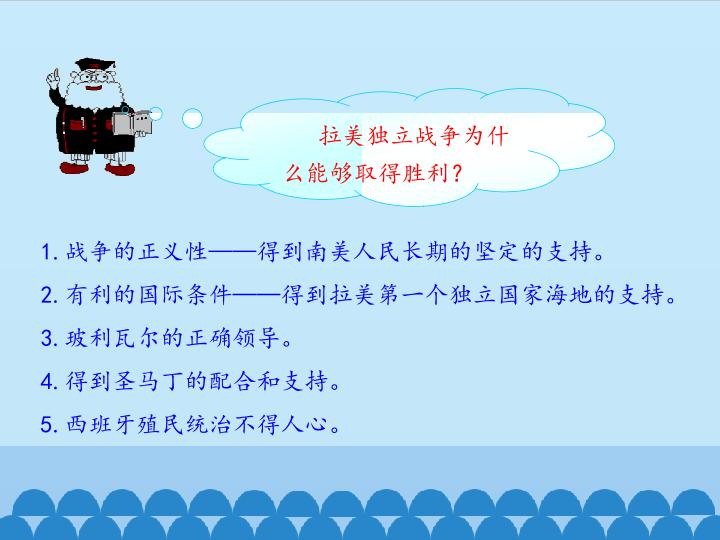 拉美独立战争为什么能够取得胜利？

1. 战争的正义性——得到南美人民长期的坚定的支持。

2. 有利的国际条件——得到拉美第一个独立国家海地的支持。

3. 玻利瓦尔的正确领导。

4. 得到圣马丁的配合和支持。

5. 西班牙殖民统治不得人心。